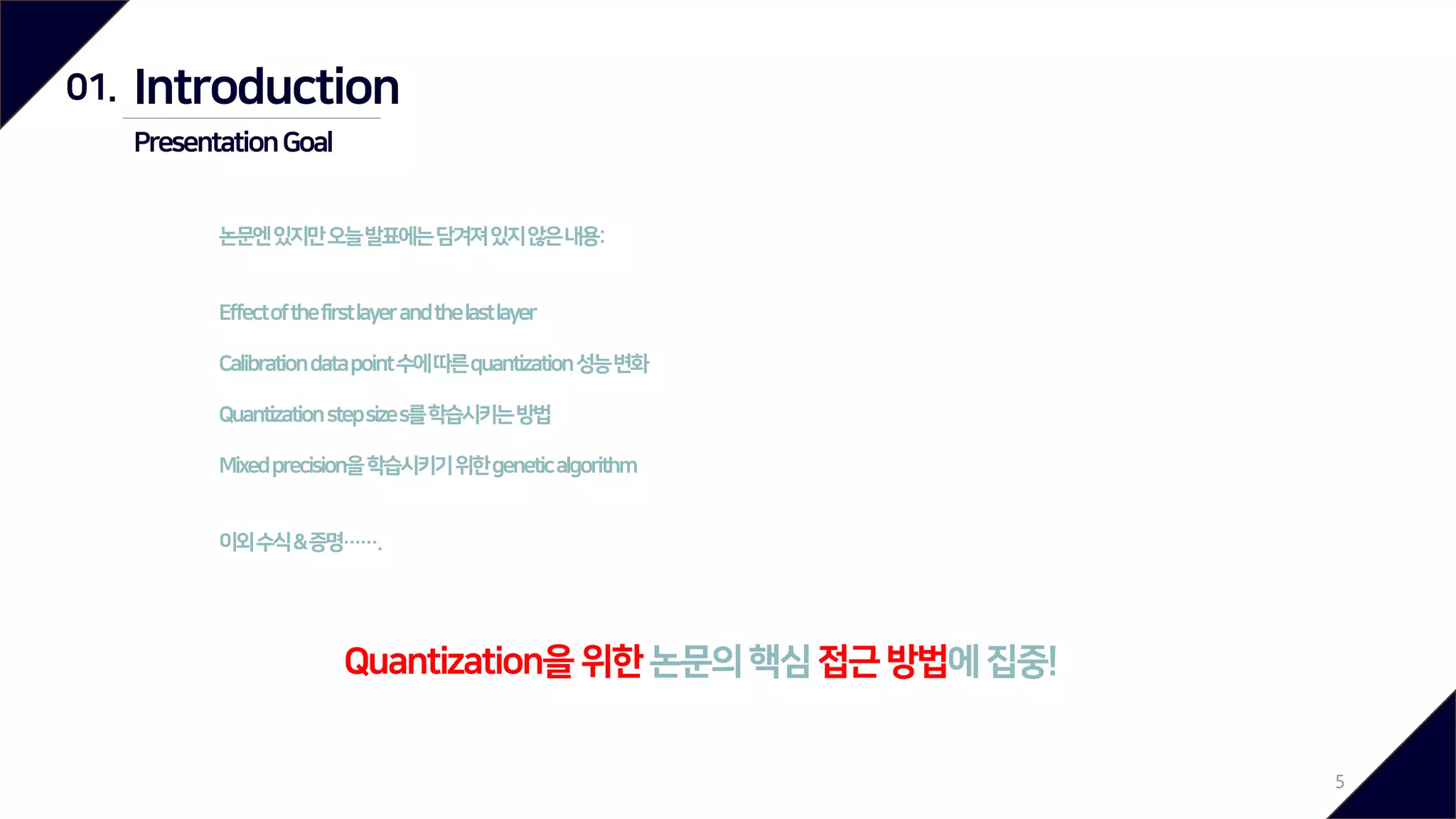 01. Introduction

Presentation Goal

논문엔 있지만 오늘 발표에는 담겨져 있지 않은 내용:

Effect of the first layer and the last layer

Calibration data point 수에 따른 quantization 성능 변화

Quantization step size s를 학습시키는 방법

Mixed precision을 학습시키기 위한 genetic algorithm

이외 수식 & 증명…….

Quantization을 위한 논문의 핵심 접근 방법에 집중!

5